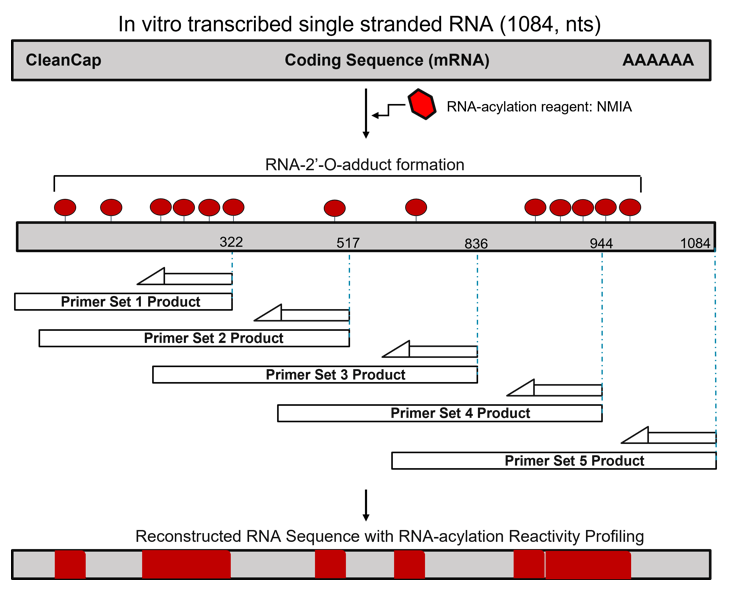 In vitro transcribed single stranded RNA (1084, nts)

CleanCap

Coding Sequence (mRNA)

AAAAAA

RNA-acylation reagent: NMIA

RNA-2'-O-adduct formation

322

517

836

944

1084

Primer Set 1 Product

Primer Set 2 Product

Primer Set 3 Product

Primer Set 4 Product

Primer Set 5 Product

Reconstructed RNA Sequence with RNA-acylation Reactivity Profiling